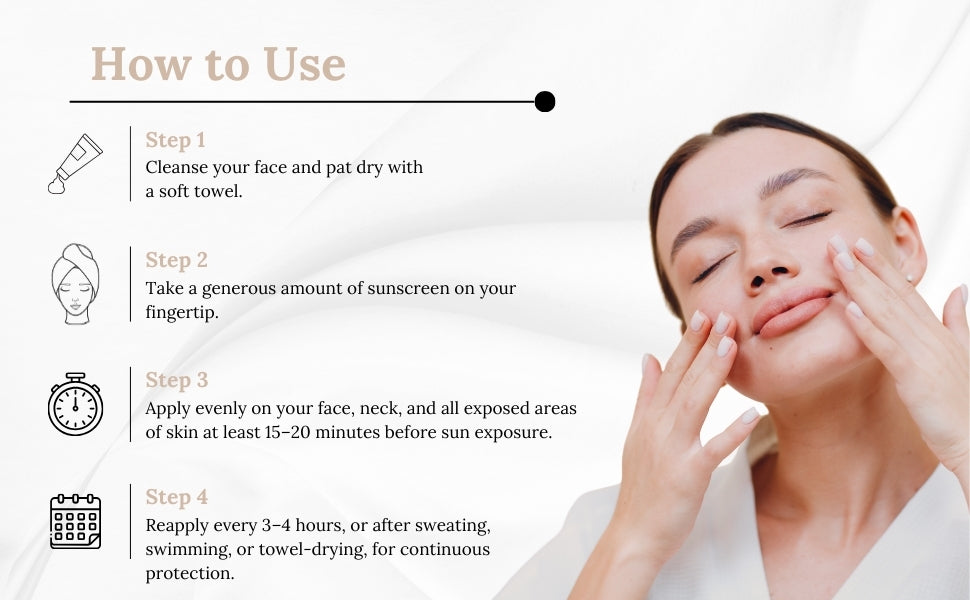 How to Use

Step 1
Cleanse your face and pat dry with a soft towel.

Step 2
Take a generous amount of sunscreen on your fingertip.

Step 3
Apply evenly on your face, neck, and all exposed areas of skin at least 15–20 minutes before sun exposure.

Step 4
Reapply every 3–4 hours, or after sweating, swimming, or towel-drying, for continuous protection.